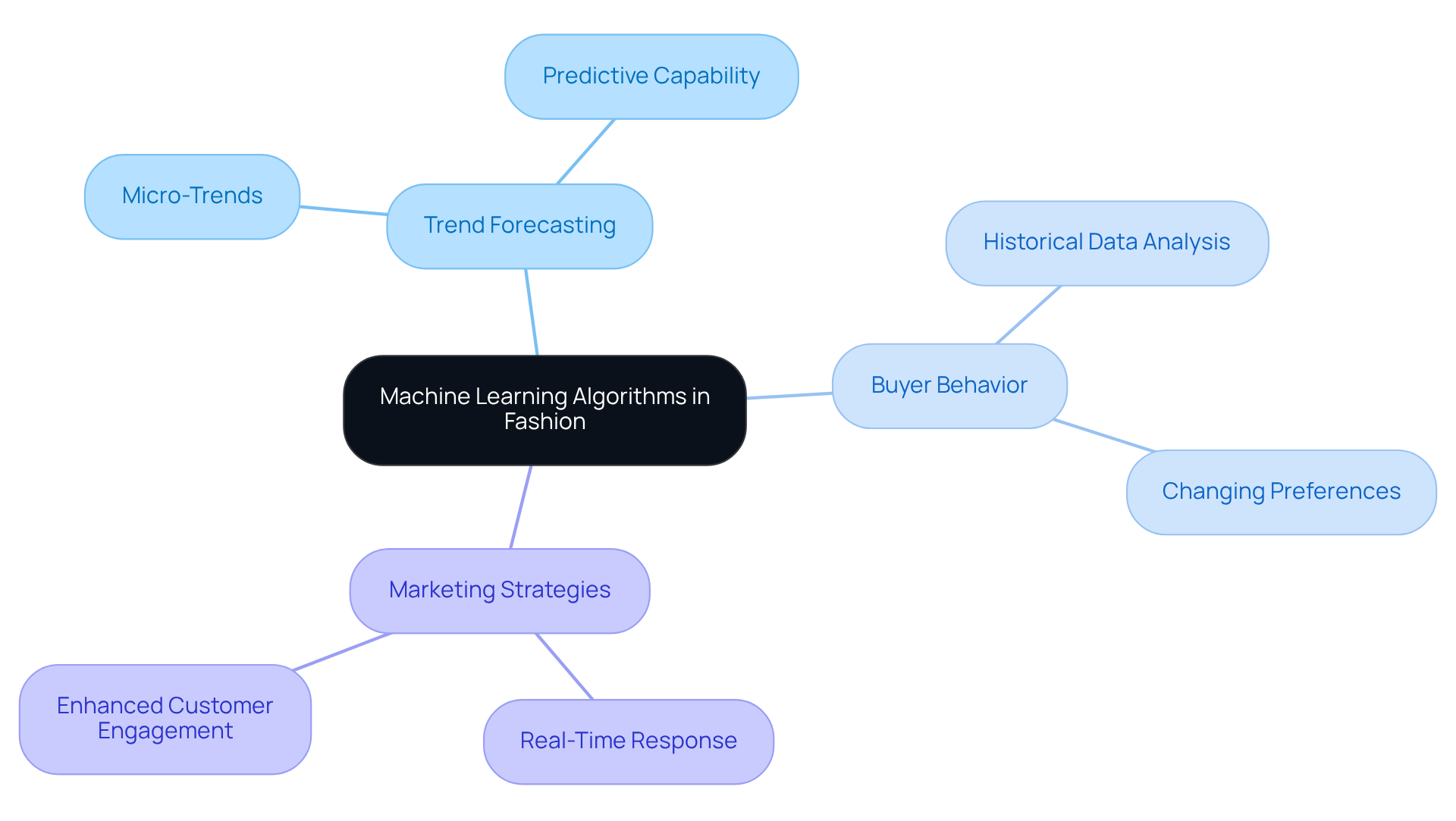 Machine Learning Algorithms in Fashion

Trend Forecasting

Predictive Capability

Micro-Trends

Buyer Behavior

Historical Data Analysis

Changing Preferences

Marketing Strategies

Enhanced Customer Engagement

Real-Time Response